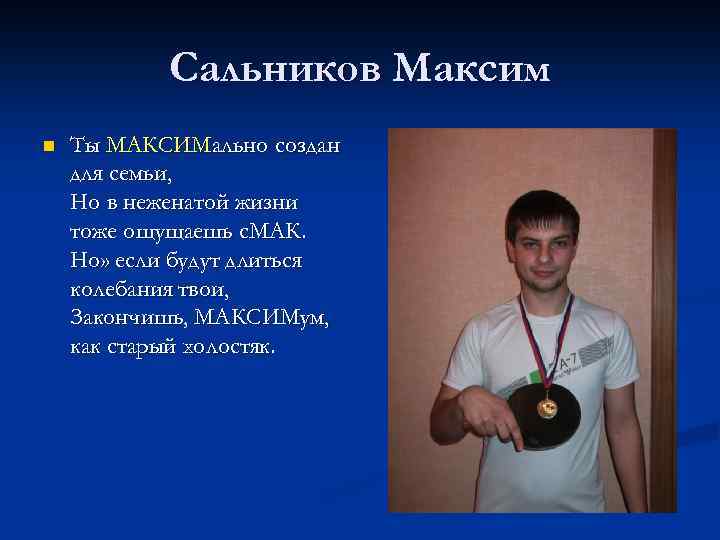 Сальников Максим

Ты МАКСИМально создан для семьи,
Но в неженатой жизни тоже ощущаешь сМАК.
Но» если будут длиться колебания твои,
Закончишь, МАКСИМум, как старый холостяк.

EA7